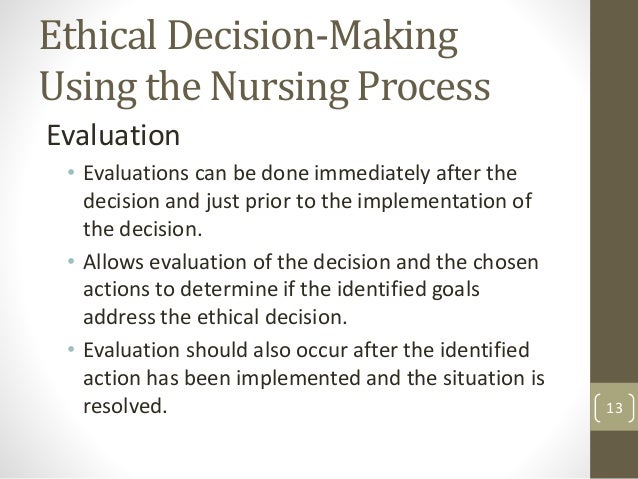 Ethical Decision-Making Using the Nursing Process

Evaluation

• Evaluations can be done immediately after the decision and just prior to the implementation of the decision.

• Allows evaluation of the decision and the chosen actions to determine if the identified goals address the ethical decision.

• Evaluation should also occur after the identified action has been implemented and the situation is resolved.

13